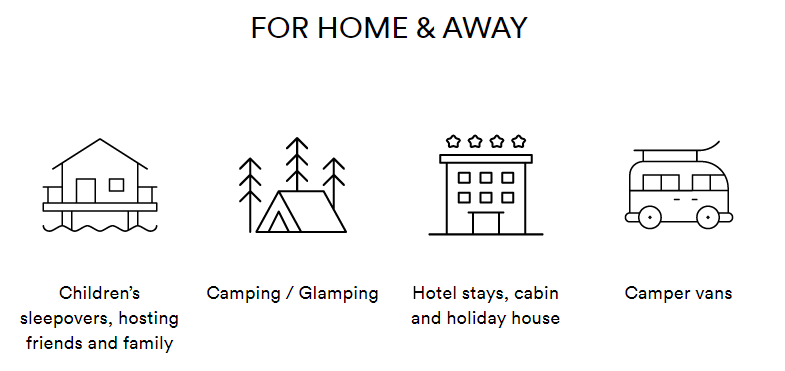 FOR HOME & AWAY

Children's sleepovers, hosting friends and family

Camping / Glamping

Hotel stays, cabin and holiday house

Camper vans